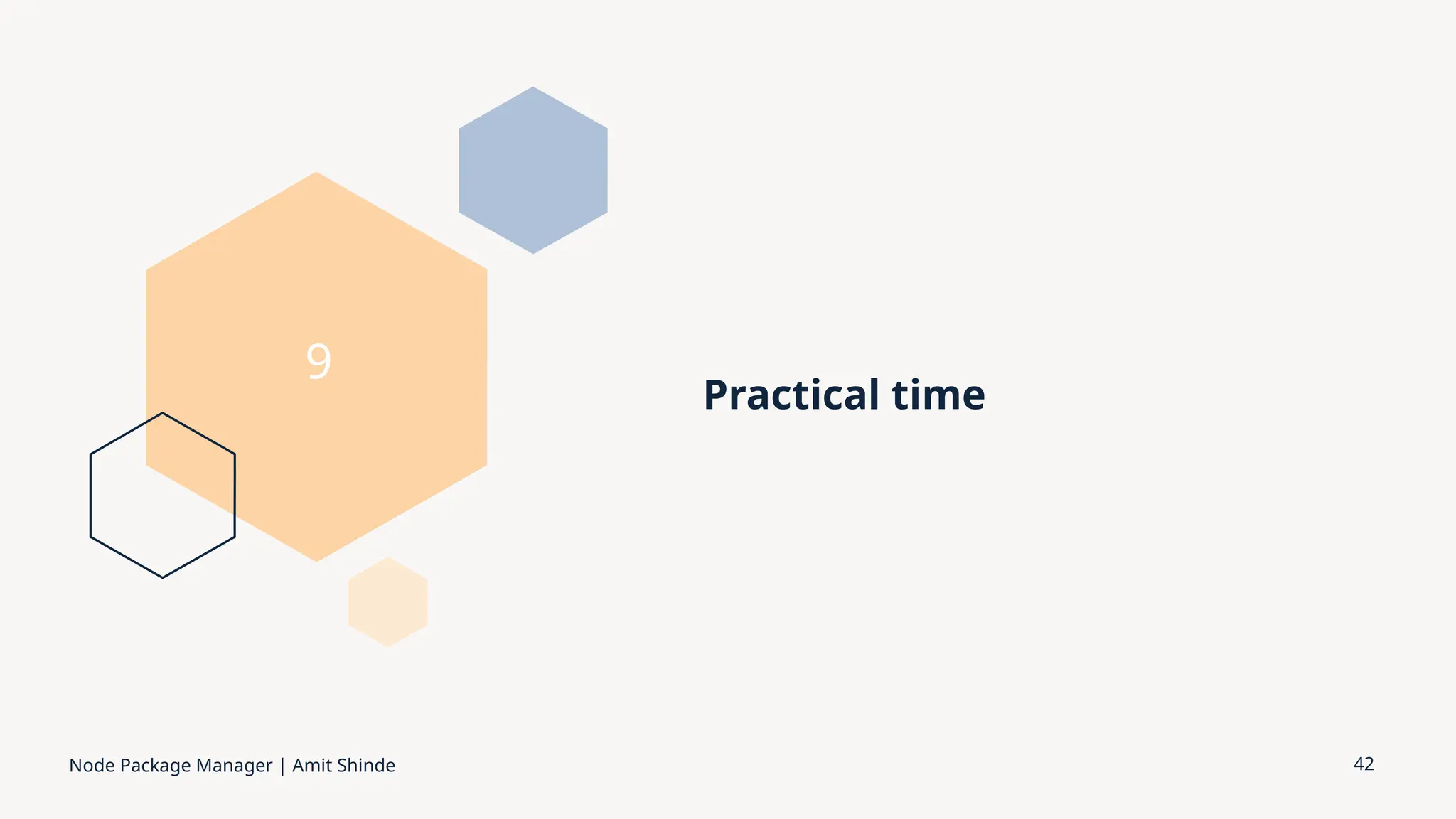 9

Practical time

Node Package Manager | Amit Shinde

42